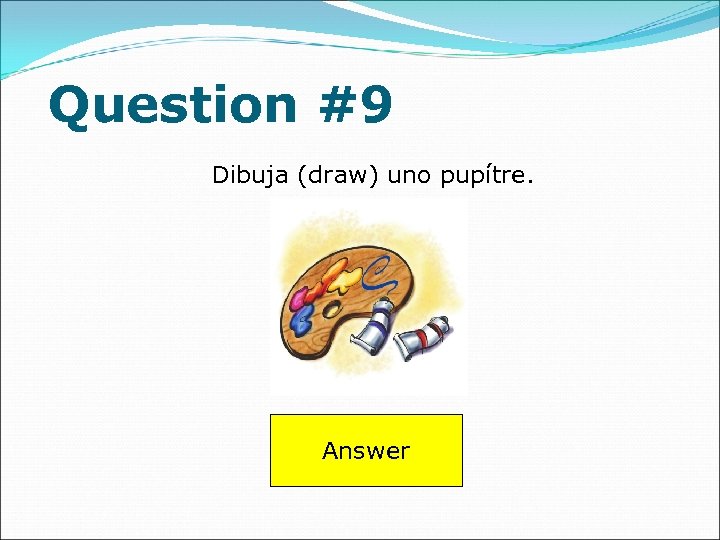 Question #9

Dibuja (draw) uno pupítre.

Answer